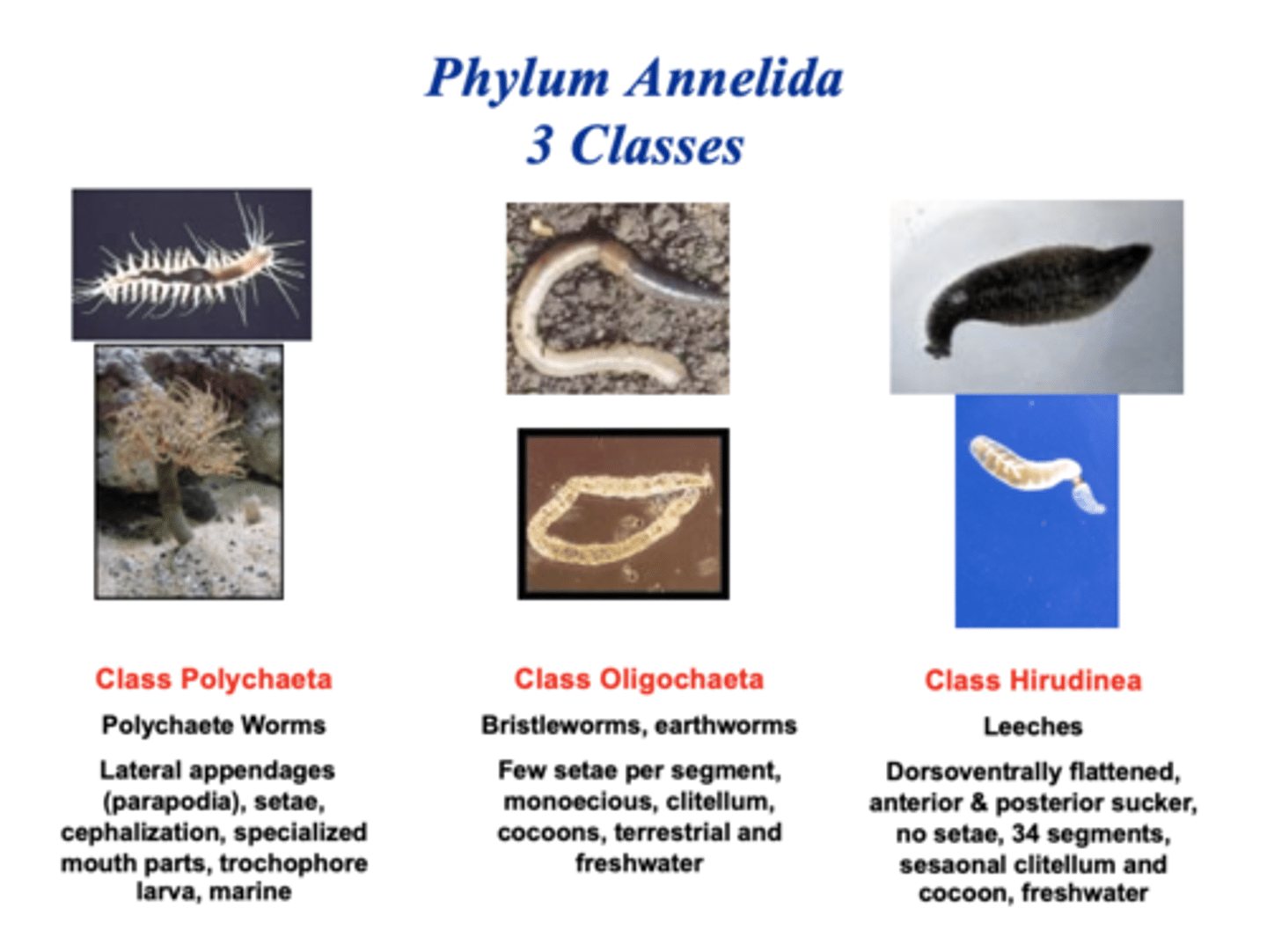 Phylum Annelida
3 Classes

Class Polychaeta

Polychaete Worms

Lateral appendages (parapodia), setae, cephalization, specialized mouth parts, trochophore larva, marine

Class Oligochaeta

Bristleworms, earthworms

Few setae per segment, monoecious, clitellum, cocoons, terrestrial and freshwater

Class Hirudinea

Leeches

Dorsoventrally flattened, anterior & posterior sucker, no setae, 34 segments, sesaonal clitellum and cocoon, freshwater